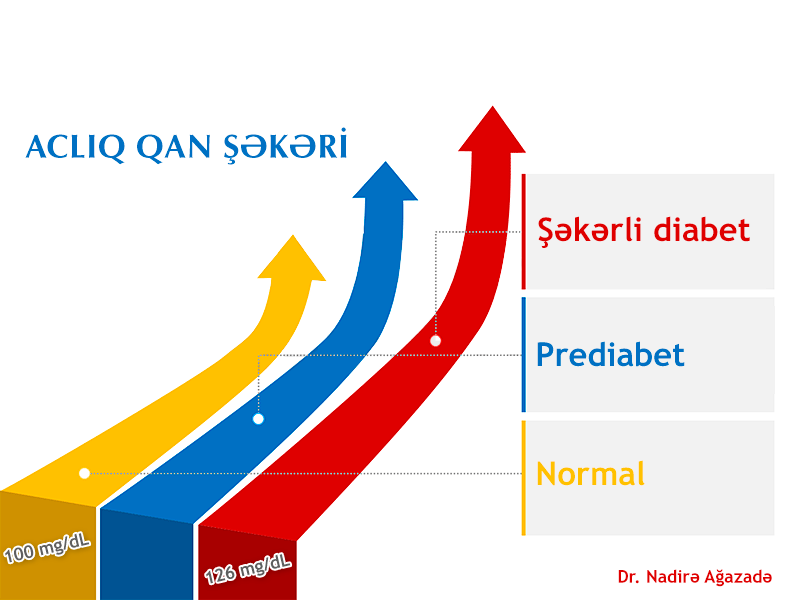 ACLIQ QAN ŞƏKƏRİ

Şəkərli diabet

Prediabet

Normal

100 mg/dL

126 mg/dL

Dr. Nadirə Ağazadə